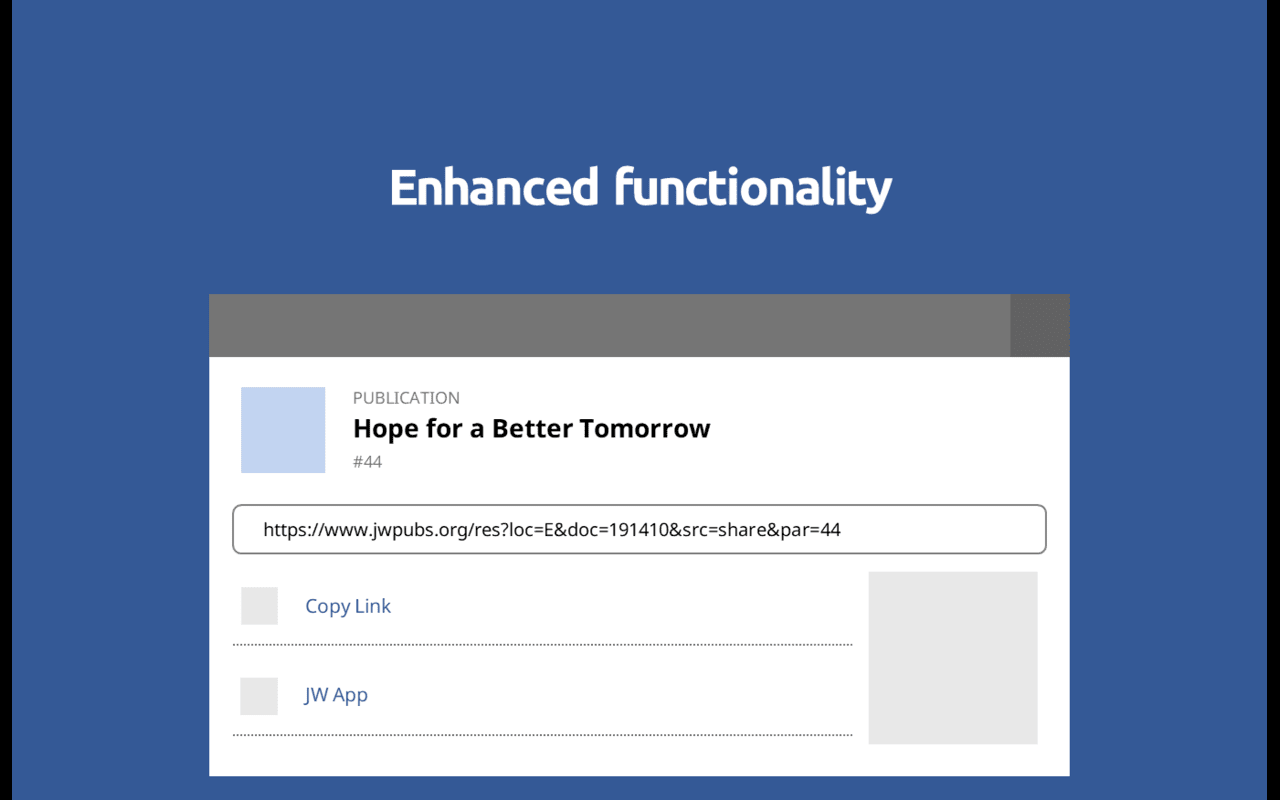 Enhanced functionality

PUBLICATION

Hope for a Better Tomorrow

#44

https://www.jwpubs.org/res?loc=E&doc=191410&src=share&par=44

Copy Link

JW App